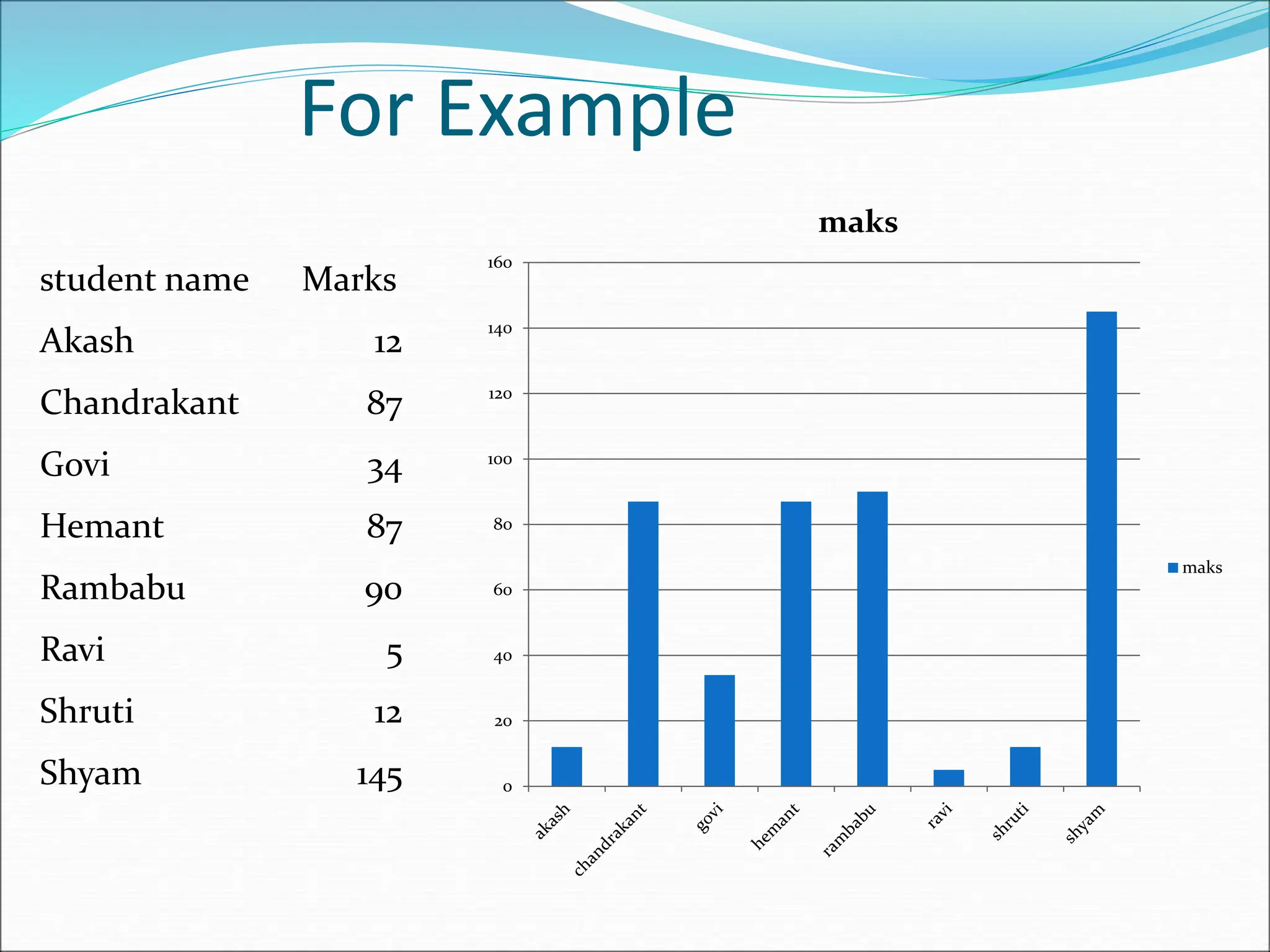 For Example

| student name | Marks |
|---|---|
| Akash | 12 |
| Chandrakant | 87 |
| Govi | 34 |
| Hemant | 87 |
| Rambabu | 90 |
| Ravi | 5 |
| Shruti | 12 |
| Shyam | 145 |

maks

160
140
120
100
80
60
40
20
0

akash
chandrakant
govi
hemant
rambabu
ravi
shruti
shyam

maks